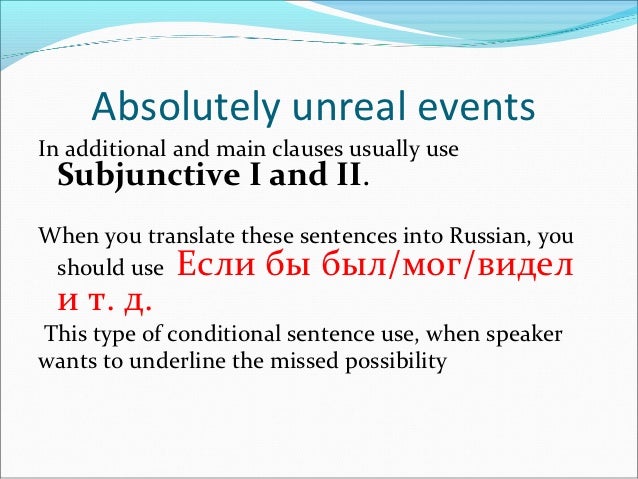 Absolutely unreal events

In additional and main clauses usually use Subjunctive I and II.

When you translate these sentences into Russian, you should use Если бы был/мог/видел и т. д.

This type of conditional sentence use, when speaker wants to underline the missed possibility